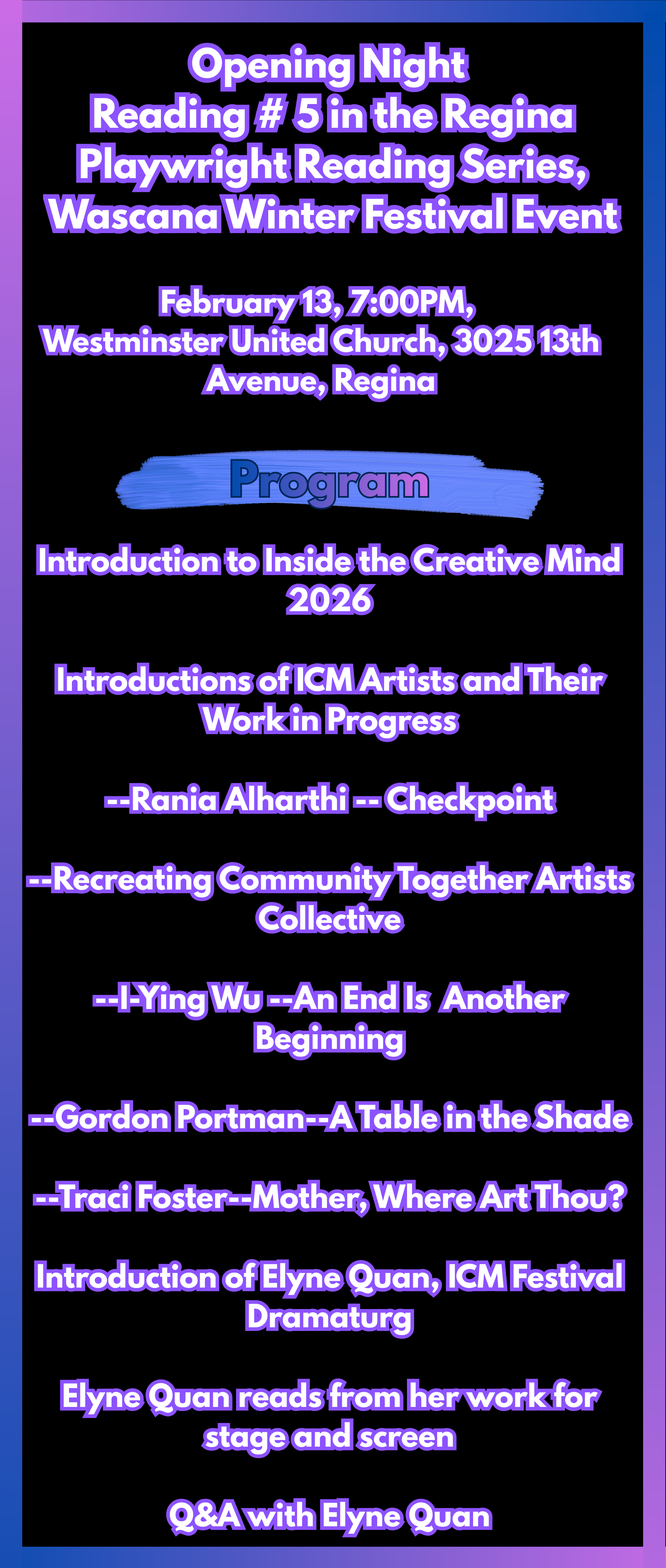 Opening Night
Reading # 5 in the Regina Playwright Reading Series, Wascana Winter Festival Event

February 13, 7:00PM, Westminster United Church, 3025 13th Avenue, Regina

Program

Introduction to Inside the Creative Mind 2026

Introductions of ICM Artists and Their Work in Progress

--Rania Alharthi -- Checkpoint

--Recreating Community Together Artists Collective

--I-Ying Wu --An End Is Another Beginning

--Gordon Portman--A Table in the Shade

--Traci Foster--Mother, Where Art Thou?

Introduction of Elyne Quan, ICM Festival Dramaturg

Elyne Quan reads from her work for stage and screen

Q&A with Elyne Quan